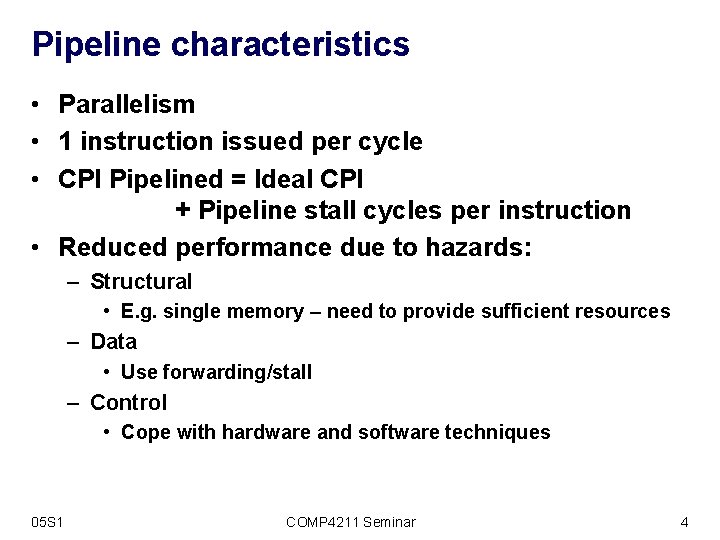 Pipeline characteristics

• Parallelism
• 1 instruction issued per cycle
• CPI Pipelined = Ideal CPI
+ Pipeline stall cycles per instruction
• Reduced performance due to hazards:
– Structural
• E.g. single memory – need to provide sufficient resources
– Data
• Use forwarding/stall
– Control
• Cope with hardware and software techniques

05S1 COMP4211 Seminar 4